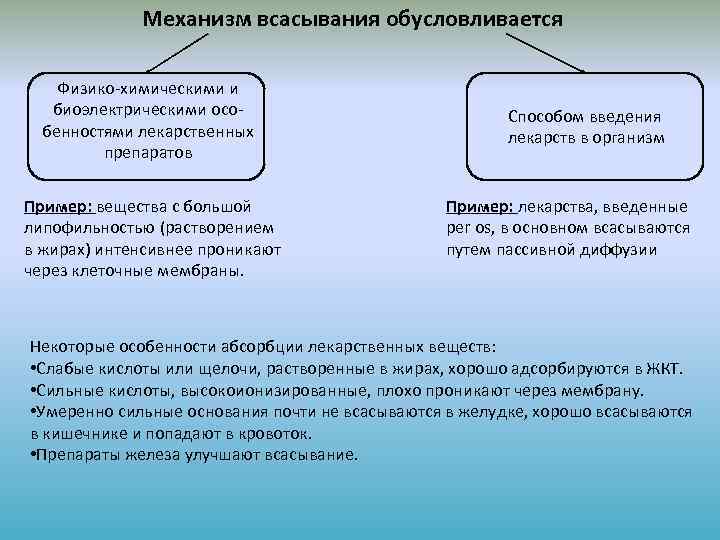 Механизм всасывания обусловливается

Физико-химическими и биоэлектрическими особенностями лекарственных препаратов

Способом введения лекарств в организм

Пример: вещества с большой липофильностью (растворением в жирах) интенсивнее проникают через клеточные мембраны.

Пример: лекарства, введенные per os, в основном всасываются путем пассивной диффузии

Некоторые особенности абсорбции лекарственных веществ:
•Слабые кислоты или щелочи, растворенные в жирах, хорошо адсорбируются в ЖКТ.
•Сильные кислоты, высокоионизированные, плохо проникают через мембрану.
•Умеренно сильные основания почти не всасываются в желудке, хорошо всасываются в кишечнике и попадают в кровоток.
•Препараты железа улучшают всасывание.